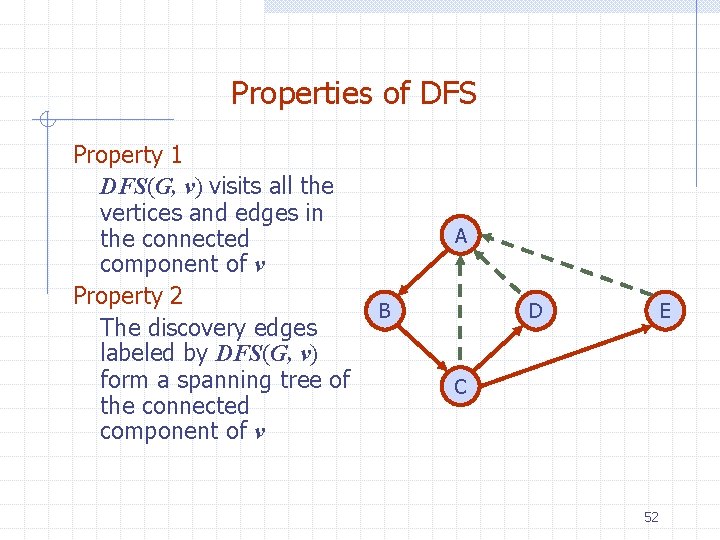 Properties of DFS

Property 1
$DFS(G, v)$ visits all the vertices and edges in the connected component of $v$

Property 2
The discovery edges labeled by $DFS(G, v)$ form a spanning tree of the connected component of $v$

A
B
D
E
C

52